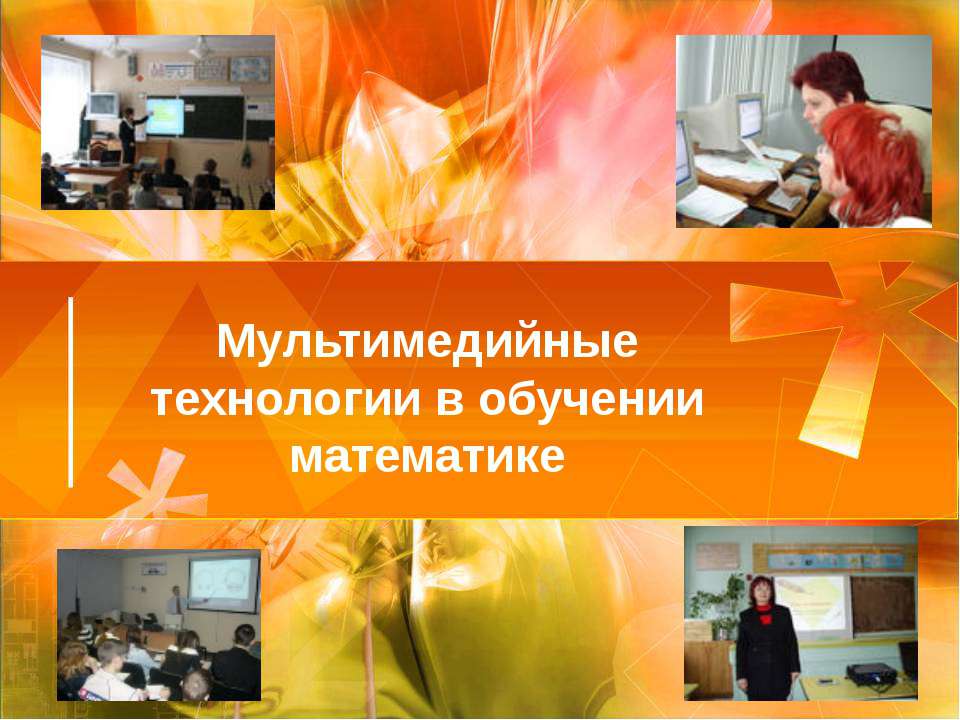 Мультимедийные технологии в обучении математике